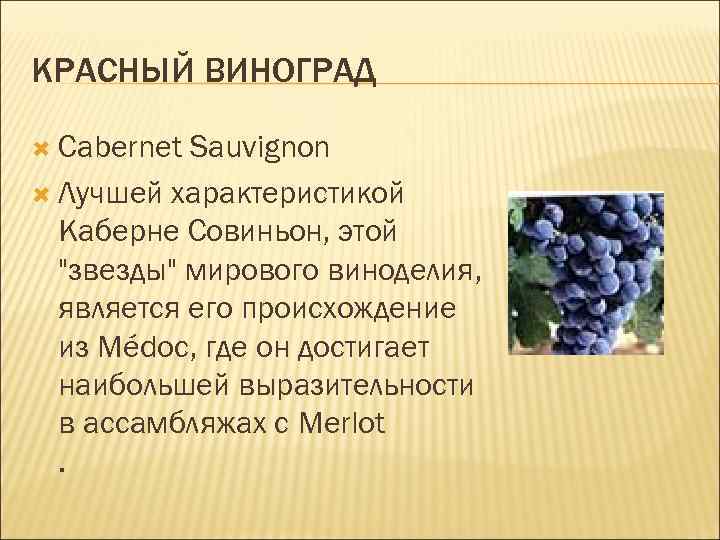 КРАСНЫЙ ВИНОГРАД

Cabernet Sauvignon

Лучшей характеристикой Каберне Совиньон, этой "звезды" мирового виноделия, является его происхождение из Médoc, где он достигает наибольшей выразительности в ассамбляжах с Merlot
.